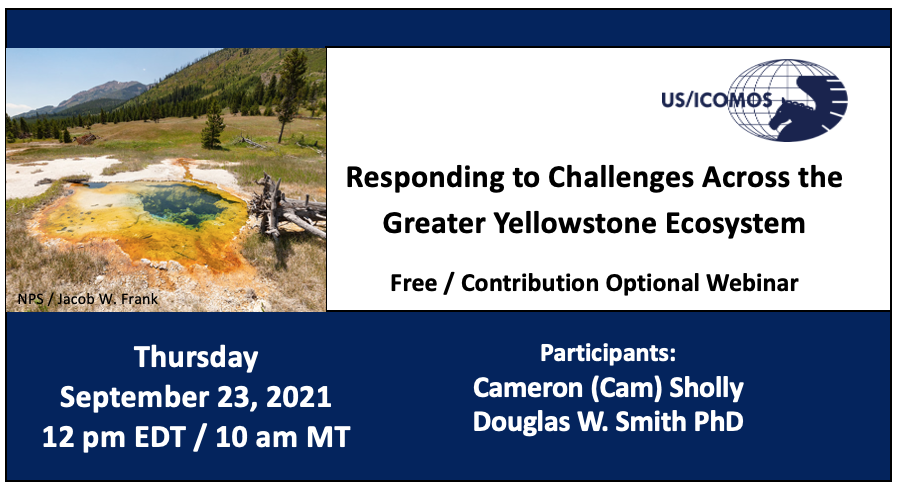 NPS / Jacob W. Frank

US/ICOMOS

Responding to Challenges Across the Greater Yellowstone Ecosystem

Free / Contribution Optional Webinar

Thursday
September 23, 2021
12 pm EDT / 10 am MT

Participants:
Cameron (Cam) Sholly
Douglas W. Smith PhD